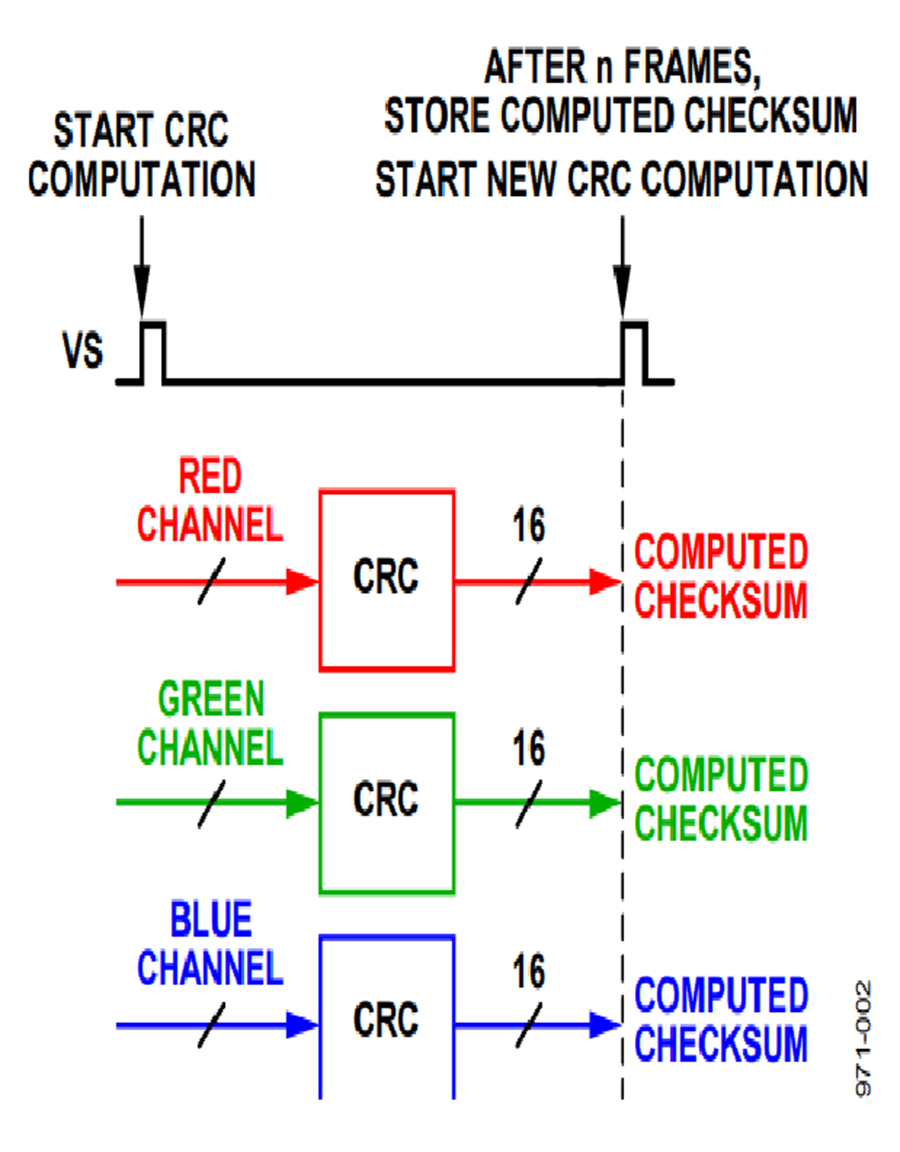 START CRC COMPUTATION

AFTER n FRAMES, STORE COMPUTED CHECKSUM
START NEW CRC COMPUTATION

VS

RED CHANNEL

CRC

16

COMPUTED CHECKSUM

GREEN CHANNEL

CRC

16

COMPUTED CHECKSUM

BLUE CHANNEL

CRC

16

COMPUTED CHECKSUM

971-002